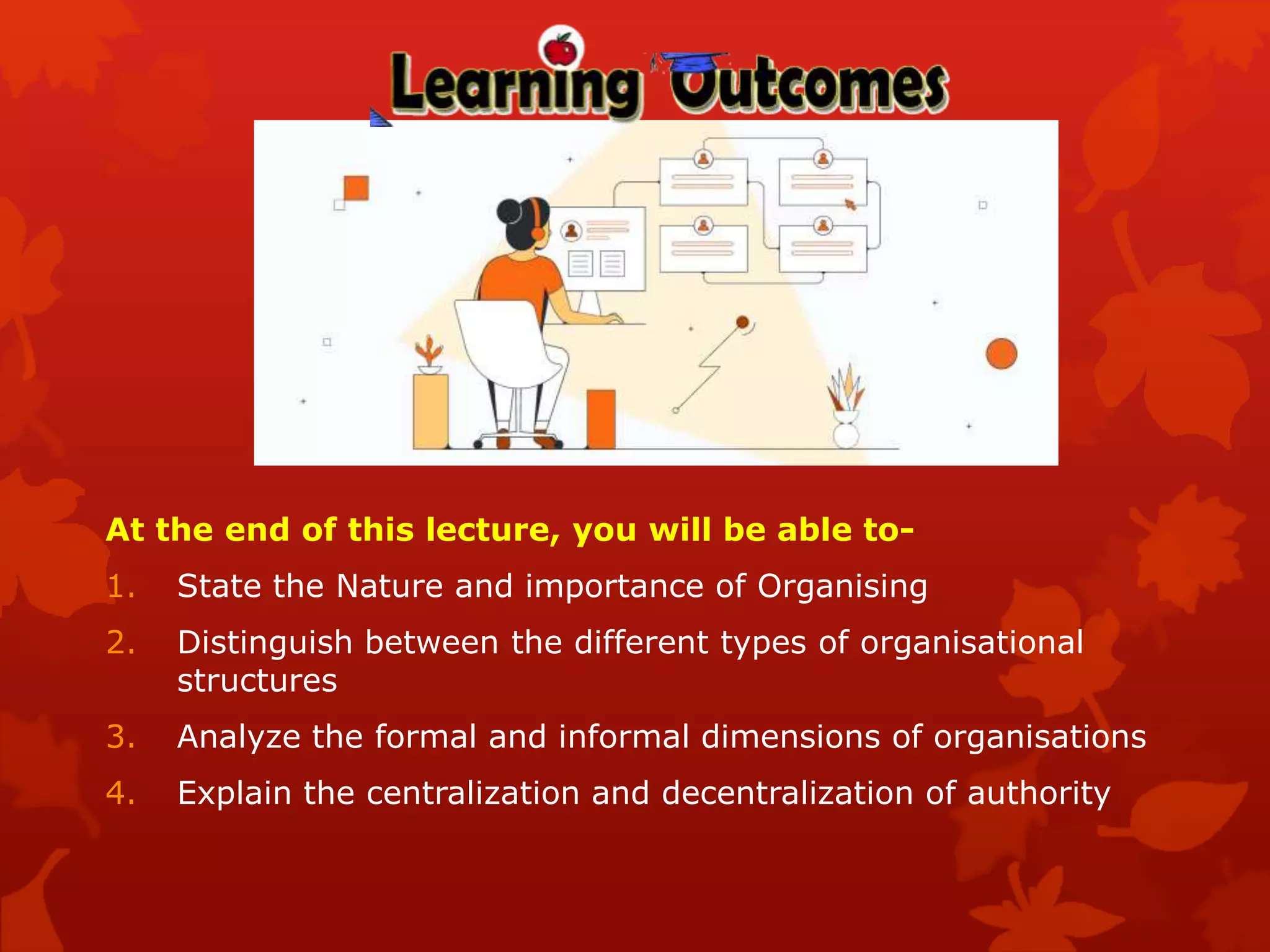 Learning Outcomes

At the end of this lecture, you will be able to-

1. State the Nature and importance of Organising
2. Distinguish between the different types of organisational structures
3. Analyze the formal and informal dimensions of organisations
4. Explain the centralization and decentralization of authority